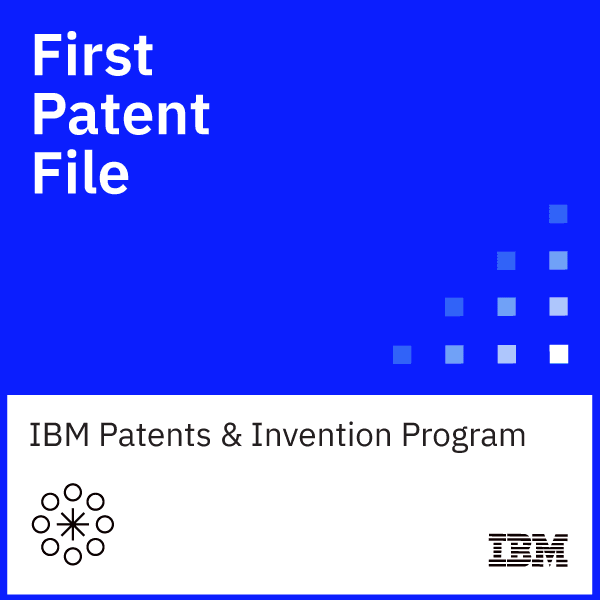 First Patent File

IBM Patents & Invention Program

IBM